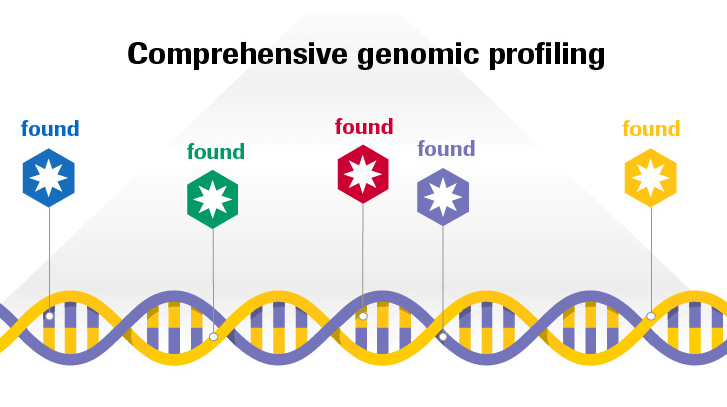 Comprehensive genomic profiling

found

found

found

found

found